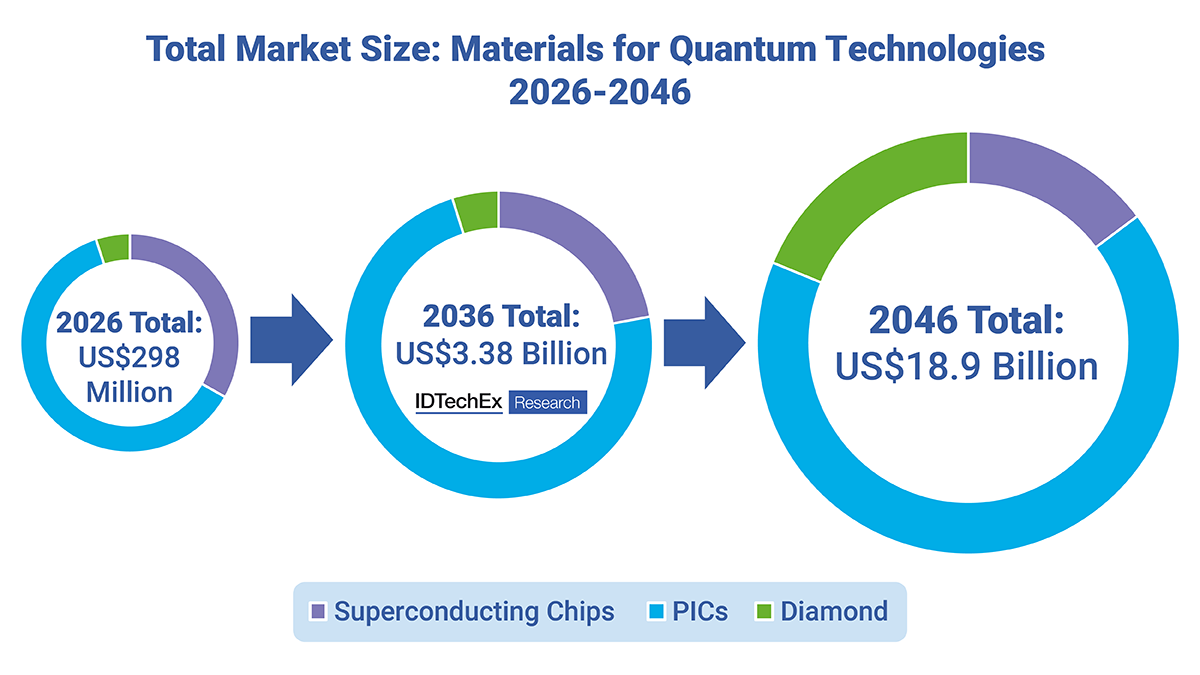 Total Market Size: Materials for Quantum Technologies 2026-2046

2026 Total: US$298 Million

2036 Total: US$3.38 Billion

IDTechEx Research

2046 Total: US$18.9 Billion

Superconducting Chips PICs Diamond